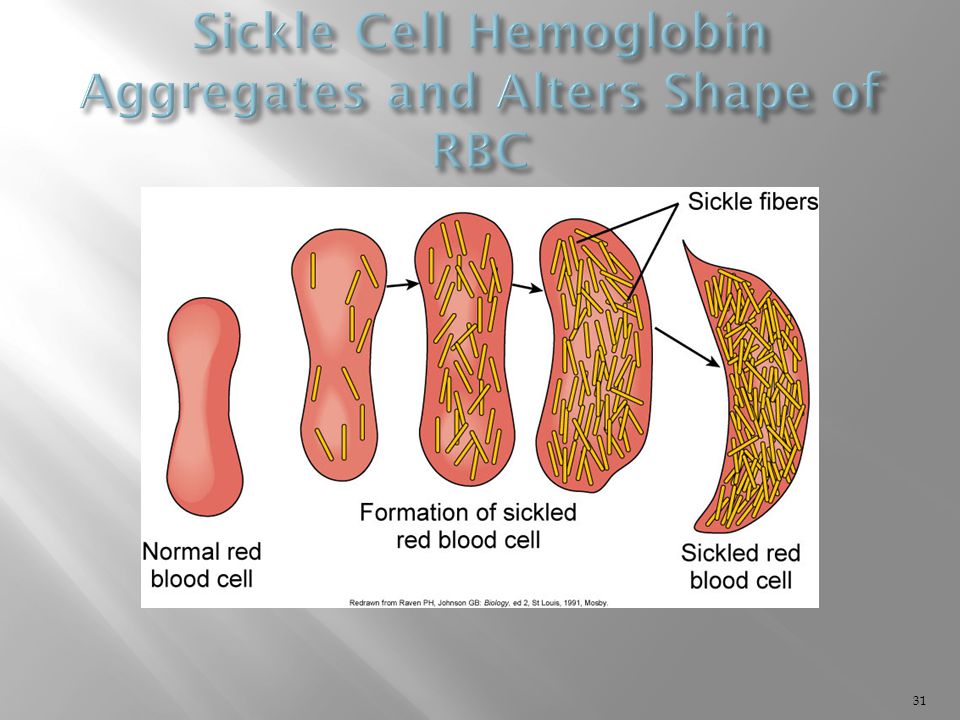 Sickle Cell Hemoglobin Aggregates and Alters Shape of RBC

Sickle fibers

Normal red blood cell

Formation of sickled red blood cell

Sickled red blood cell

Redrawn from Raven PH, Johnson GB: Biology, ed 2, St Louis, 1991, Mosby.

31